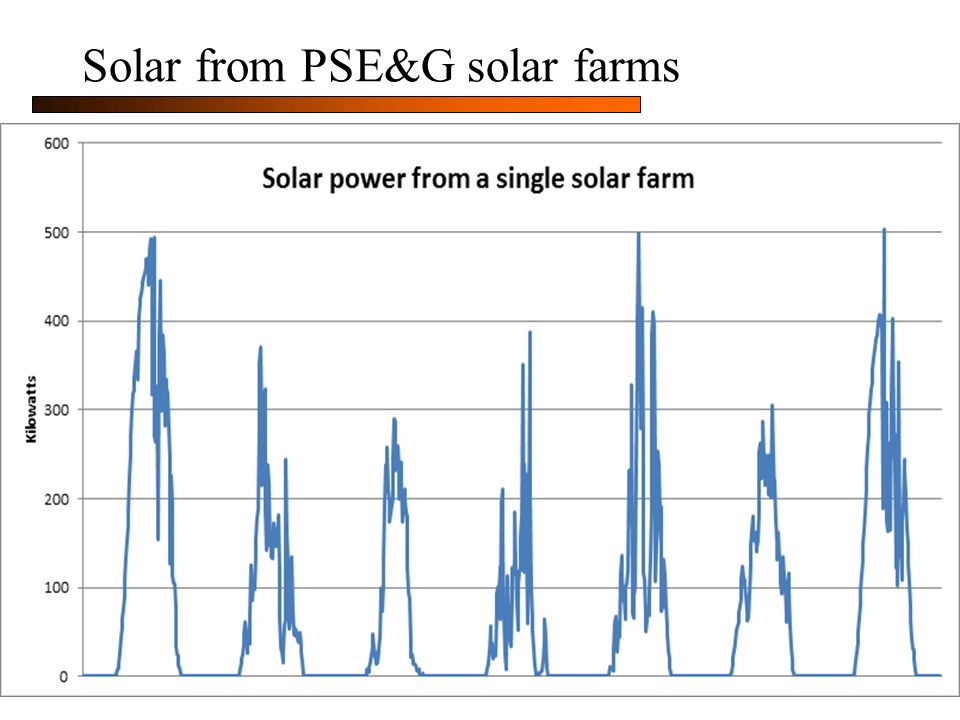 Solar from PSE&G solar farms

Solar power from a single solar farm

Kilowatts

600
500
400
300
200
100
0